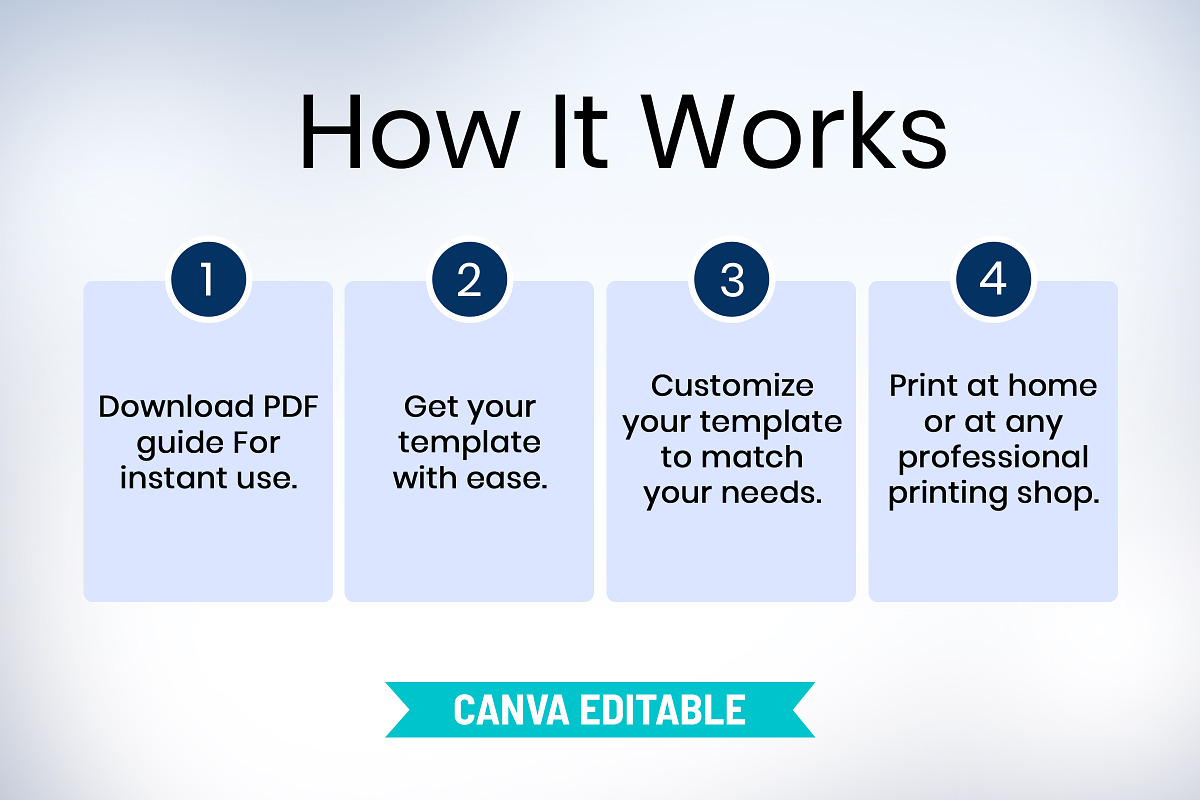 How It Works

1

Download PDF guide For instant use.

2

Get your template with ease.

3

Customize your template to match your needs.

4

Print at home or at any professional printing shop.

CANVA EDITABLE